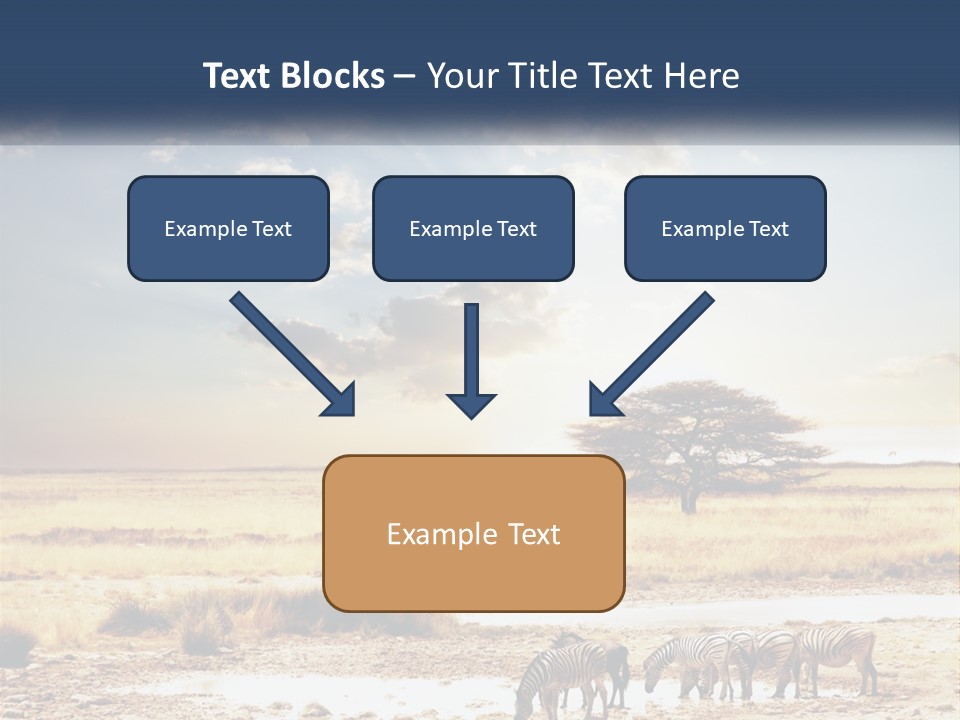 Text Blocks – Your Title Text Here

Example Text

Example Text

Example Text

Example Text